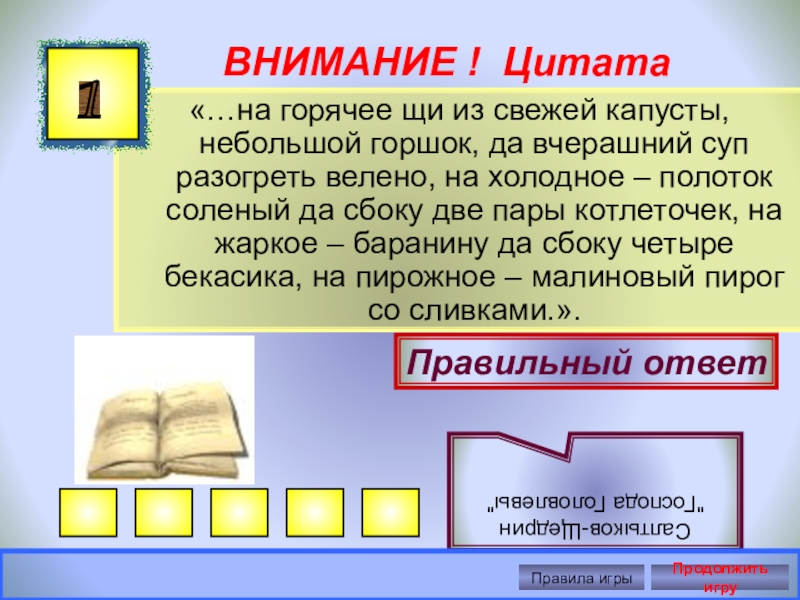 1

ВНИМАНИЕ ! Цитата

«…на горячее щи из свежей капусты, небольшой горшок, да вчерашний суп разогреть велено, на холодное – полоток соленый да сбоку две пары котлеточек, на жаркое – баранину да сбоку четыре бекасика, на пирожное – малиновый пирог со сливками.».

Правильный ответ

Салтыков-Щедрин "Господа Головлевы"

Правила игры

Продолжить игру